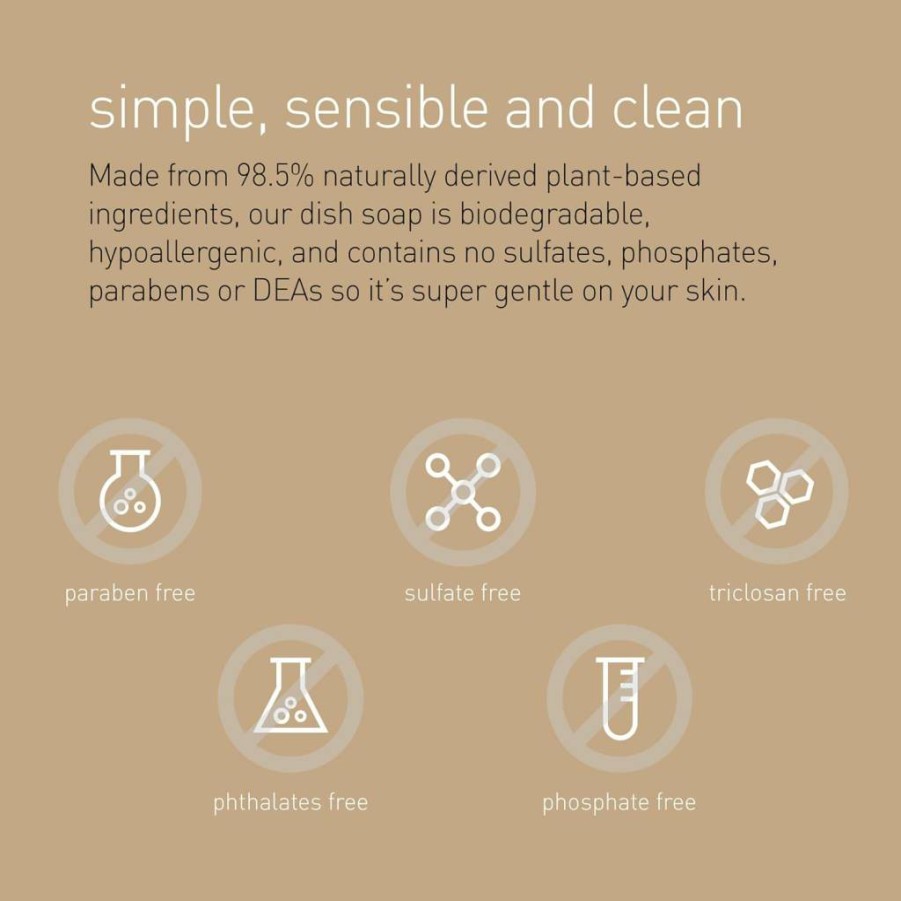 simple, sensible and clean

Made from 98.5% naturally derived plant-based ingredients, our dish soap is biodegradable, hypoallergenic, and contains no sulfates, phosphates, parabens or DEAs so it's super gentle on your skin.

paraben free

sulfate free

triclosan free

phthalates free

phosphate free